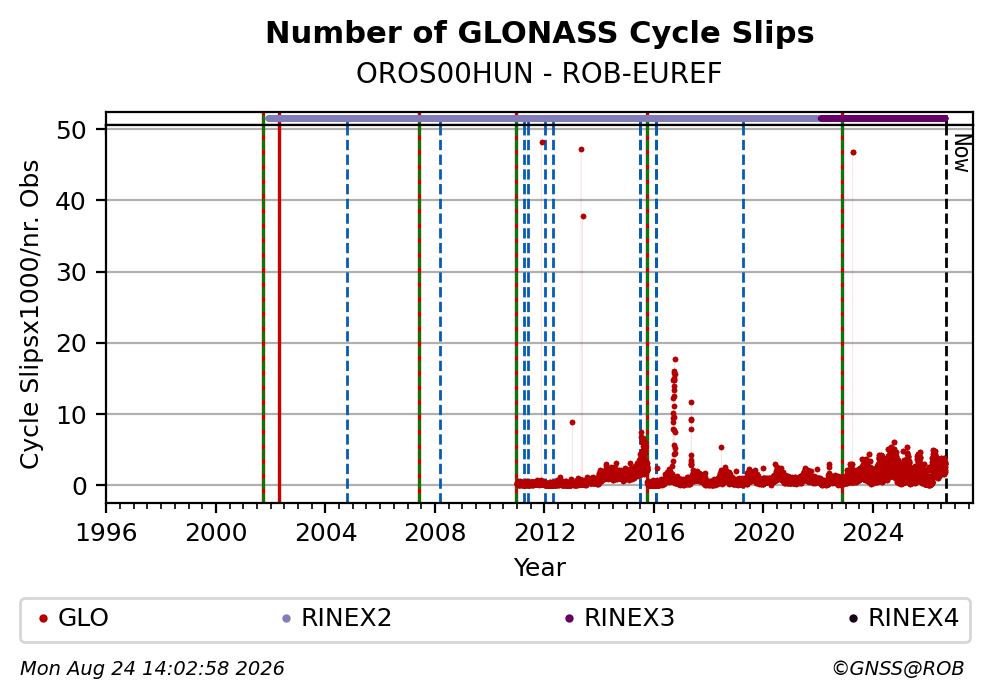 Number of GLONASS Cycle Slips
OROS00HUN - ROB-EUREF

Cycle Slipsx1000/nr. Obs

50
40
30
20
10
0

Now

1996 2000 2004 2008 2012 2016 2020 2024
Year

GLO RINEX2 RINEX3 RINEX4

Mon Aug 24 14:02:58 2026
©GNSS@ROB